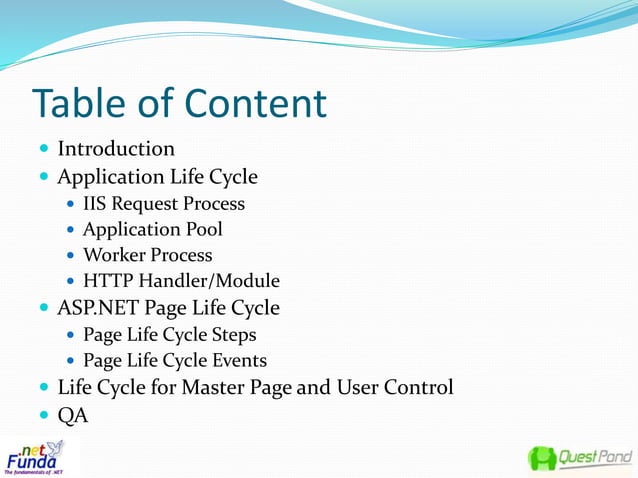 Table of Content

- Introduction
- Application Life Cycle
  - IIS Request Process
  - Application Pool
  - Worker Process
  - HTTP Handler/Module
- ASP.NET Page Life Cycle
  - Page Life Cycle Steps
  - Page Life Cycle Events
- Life Cycle for Master Page and User Control
- QA

.net Funda
The fundamentals of .NET

QuestPond